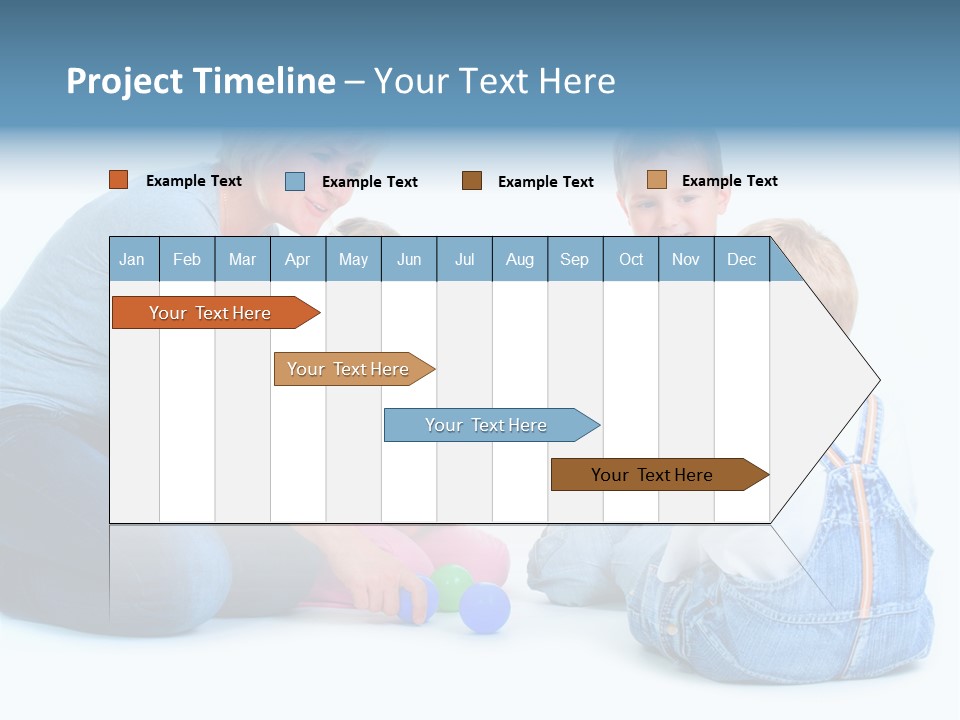 Project Timeline – Your Text Here

Example Text
Example Text
Example Text
Example Text

| Jan | Feb | Mar | Apr | May | Jun | Jul | Aug | Sep | Oct | Nov | Dec |
|---|---|---|---|---|---|---|---|---|---|---|---|

Your Text Here

Your Text Here

Your Text Here

Your Text Here